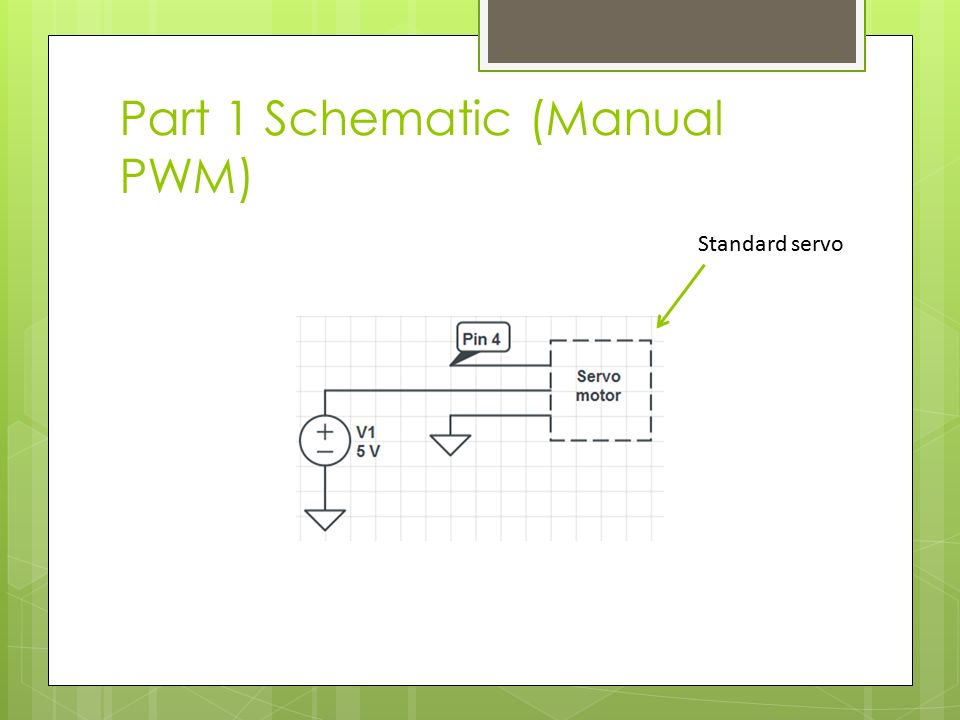 Part 1 Schematic (Manual PWM)

Standard servo

Pin 4

Servo motor

V1
5 V